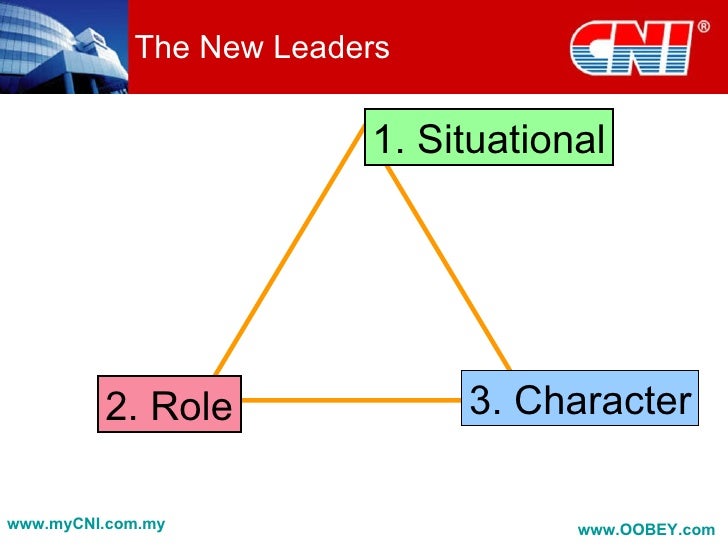 The New Leaders

CNI®

1. Situational

2. Role

3. Character

www.myCNI.com.my

www.OOBEY.com